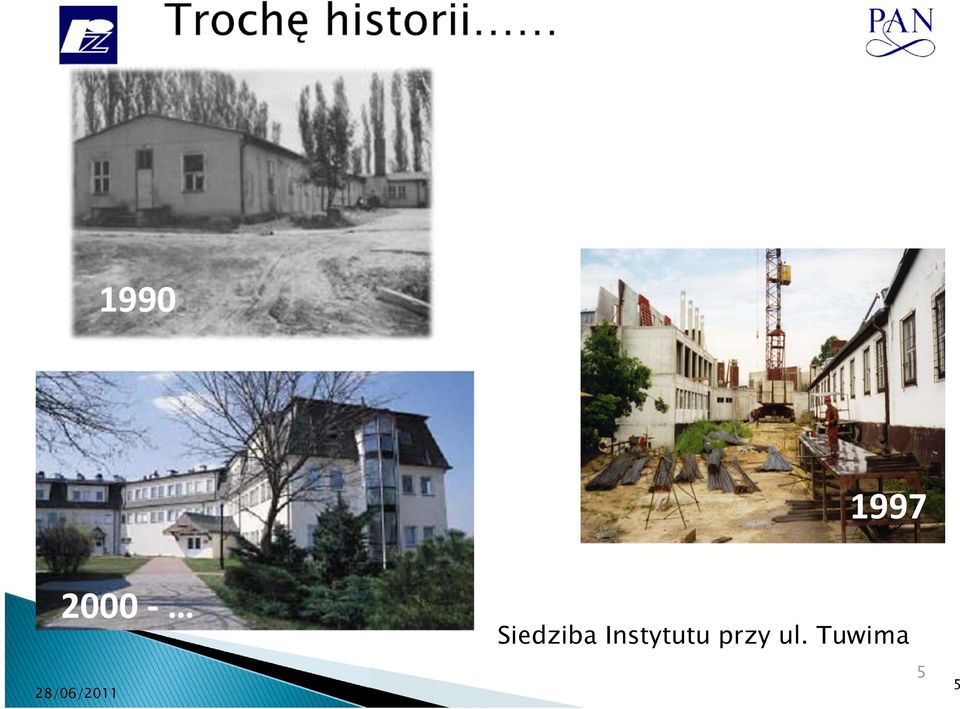 Trochę historii……

PAN

1990

1997

2000 - …

Siedziba Instytutu przy ul. Tuwima

5

28/06/2011

5